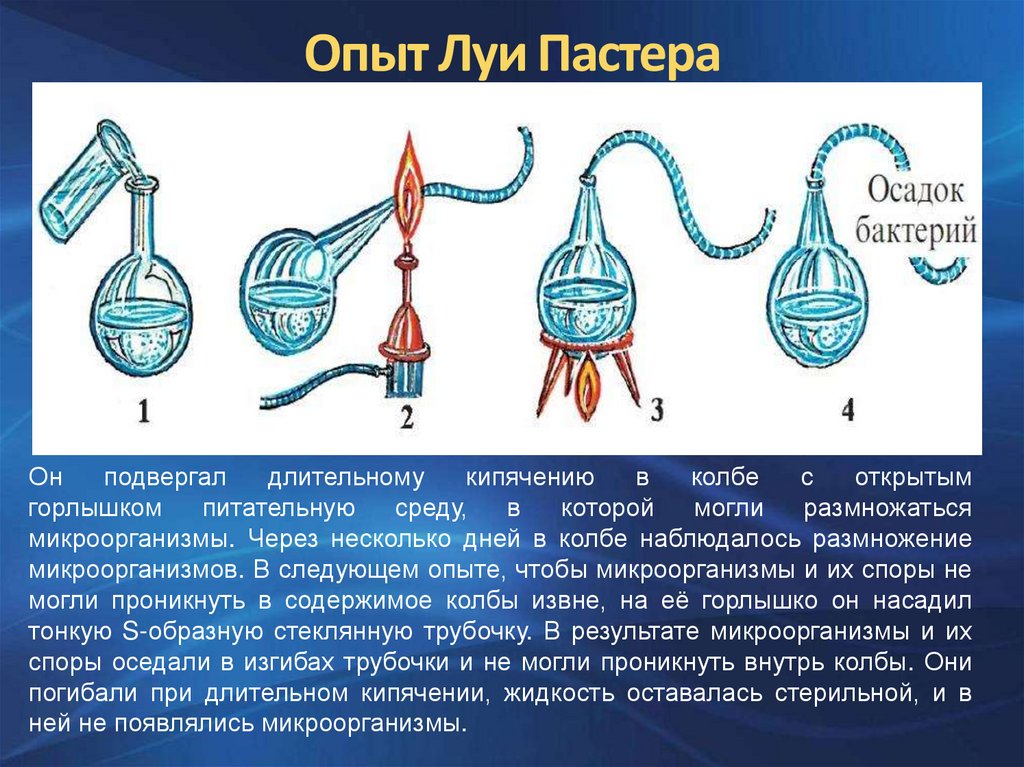 Опыт Луи Пастера

Осадок бактерий

1

2

3

4

Он подвергал длительному кипячению в колбе с открытым горлышком питательную среду, в которой могли размножаться микроорганизмы. Через несколько дней в колбе наблюдалось размножение микроорганизмов. В следующем опыте, чтобы микроорганизмы и их споры не могли проникнуть в содержимое колбы извне, на её горлышко он насадил тонкую S-образную стеклянную трубочку. В результате микроорганизмы и их споры оседали в изгибах трубочки и не могли проникнуть внутрь колбы. Они погибали при длительном кипячении, жидкость оставалась стерильной, и в ней не появлялись микроорганизмы.